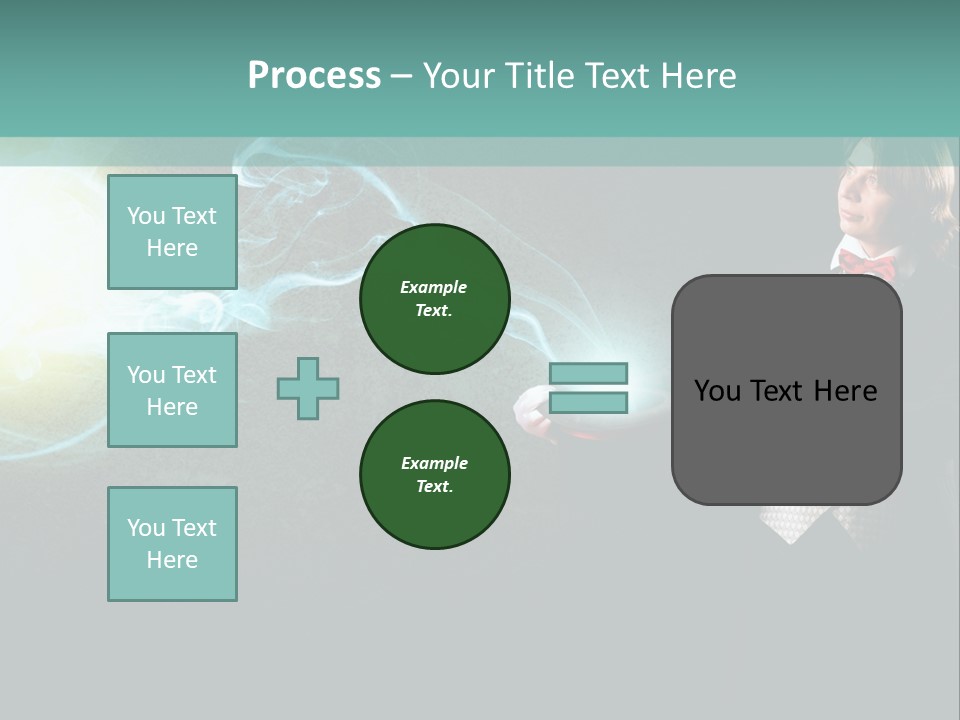 Process – Your Title Text Here

You Text Here

You Text Here

You Text Here

Example Text.

Example Text.

You Text Here